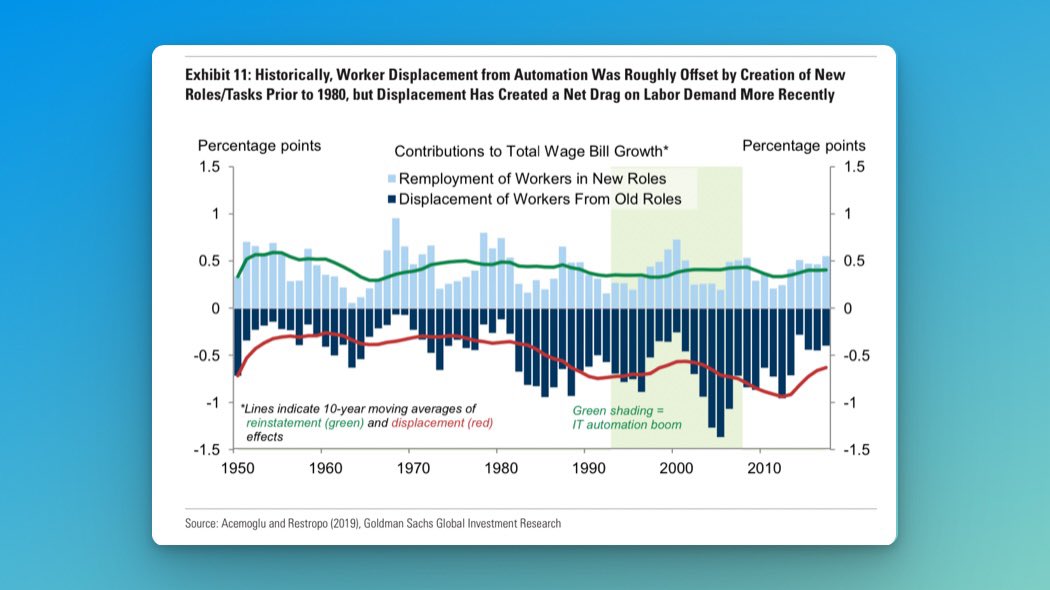 Exhibit 11: Historically, Worker Displacement from Automation Was Roughly Offset by Creation of New Roles/Tasks Prior to 1980, but Displacement Has Created a Net Drag on Labor Demand More Recently

Percentage points

Contributions to Total Wage Bill Growth*

Percentage points

Remployment of Workers in New Roles
Displacement of Workers From Old Roles

1.5
1
0.5
0
-0.5
-1
-1.5

1.5
1
0.5
0
-0.5
-1
-1.5

*Lines indicate 10-year moving averages of reinstatement (green) and displacement (red) effects

Green shading = IT automation boom

1950 1960 1970 1980 1990 2000 2010

Source: Acemoglu and Restropo (2019), Goldman Sachs Global Investment Research